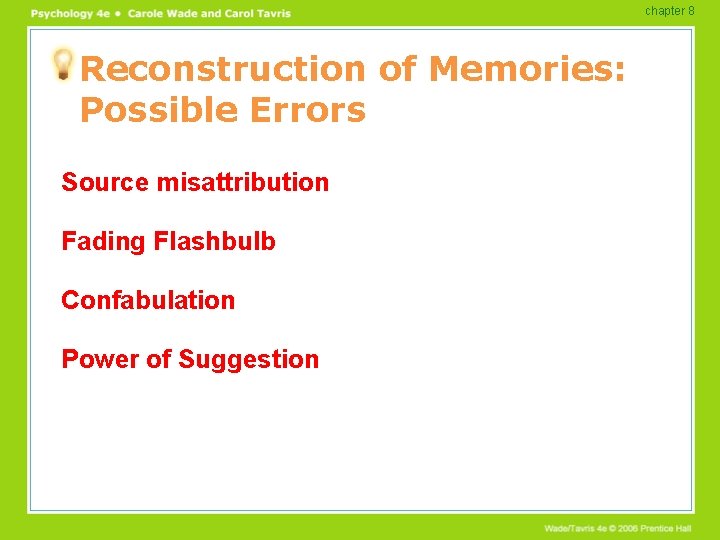 Psychology 4e • Carole Wade and Carol Tavris

chapter 8

Reconstruction of Memories: Possible Errors

Source misattribution

Fading Flashbulb

Confabulation

Power of Suggestion

Wade/Tavris 4e © 2006 Prentice Hall